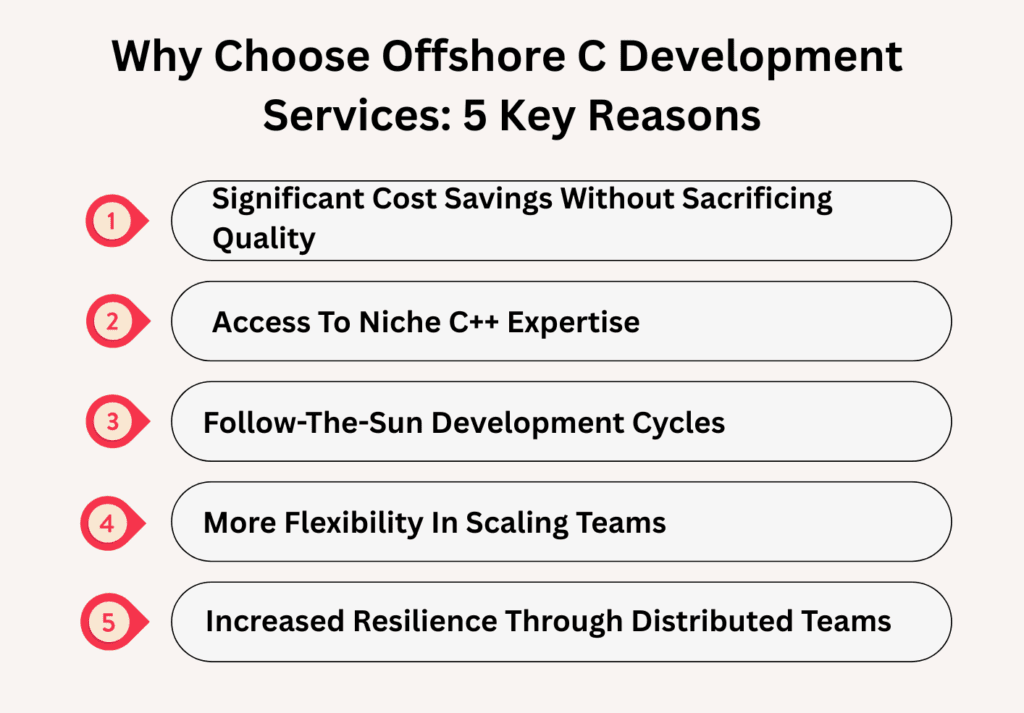 Why Choose Offshore C Development Services: 5 Key Reasons

1 Significant Cost Savings Without Sacrificing Quality

2 Access To Niche C++ Expertise

3 Follow-The-Sun Development Cycles

4 More Flexibility In Scaling Teams

5 Increased Resilience Through Distributed Teams